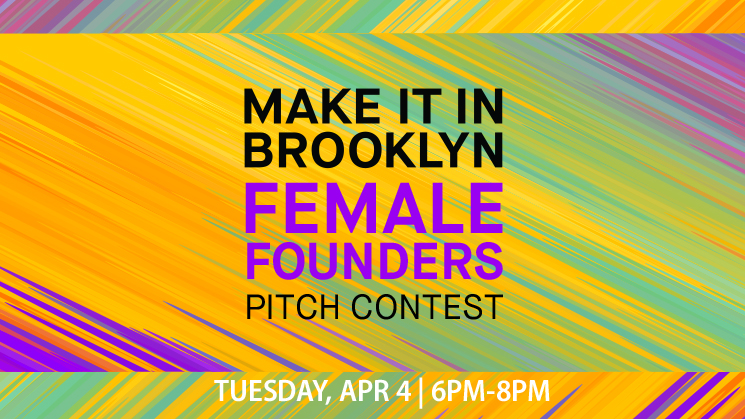 MAKE IT IN BROOKLYN
FEMALE FOUNDERS
PITCH CONTEST

TUESDAY, APR 4 | 6PM-8PM